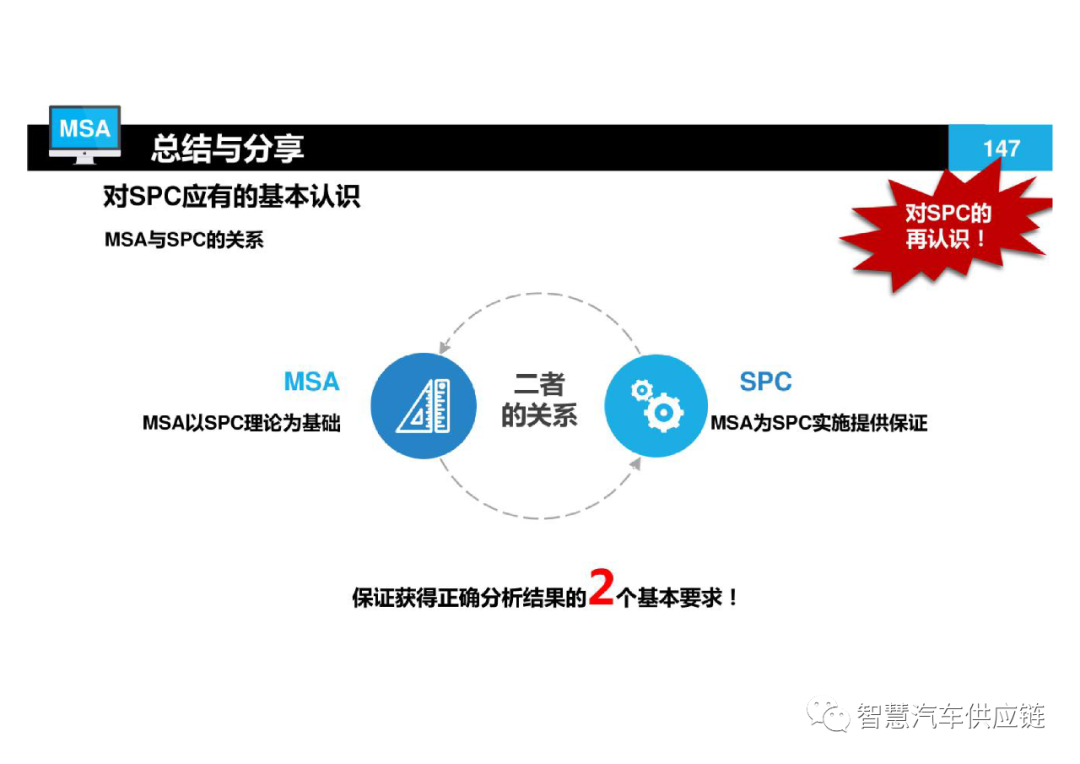 MSA

总结与分享

147

对SPC应有的基本认识

MSA与SPC的关系

对SPC的再认识！

MSA

MSA以SPC理论为基础

二者的关系

SPC

MSA为SPC实施提供保证

保证获得正确分析结果的2个基本要求！

智慧汽车供应链